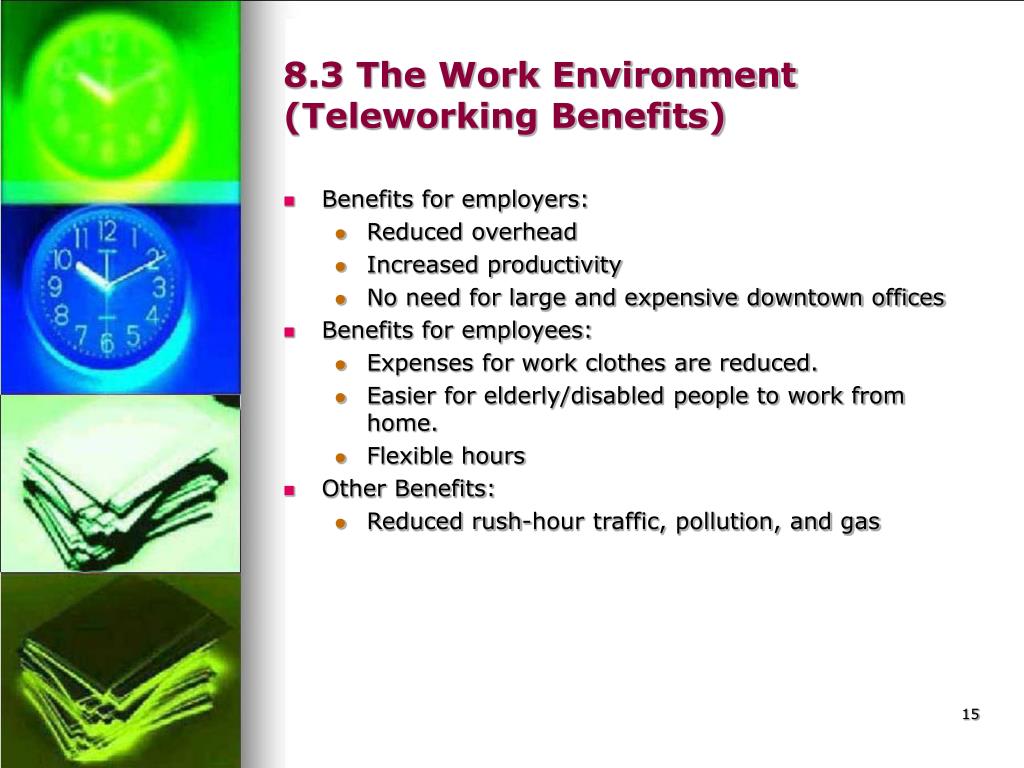 8.3 The Work Environment (Teleworking Benefits)

- Benefits for employers:
  - Reduced overhead
  - Increased productivity
  - No need for large and expensive downtown offices
- Benefits for employees:
  - Expenses for work clothes are reduced.
  - Easier for elderly/disabled people to work from home.
  - Flexible hours
- Other Benefits:
  - Reduced rush-hour traffic, pollution, and gas

15